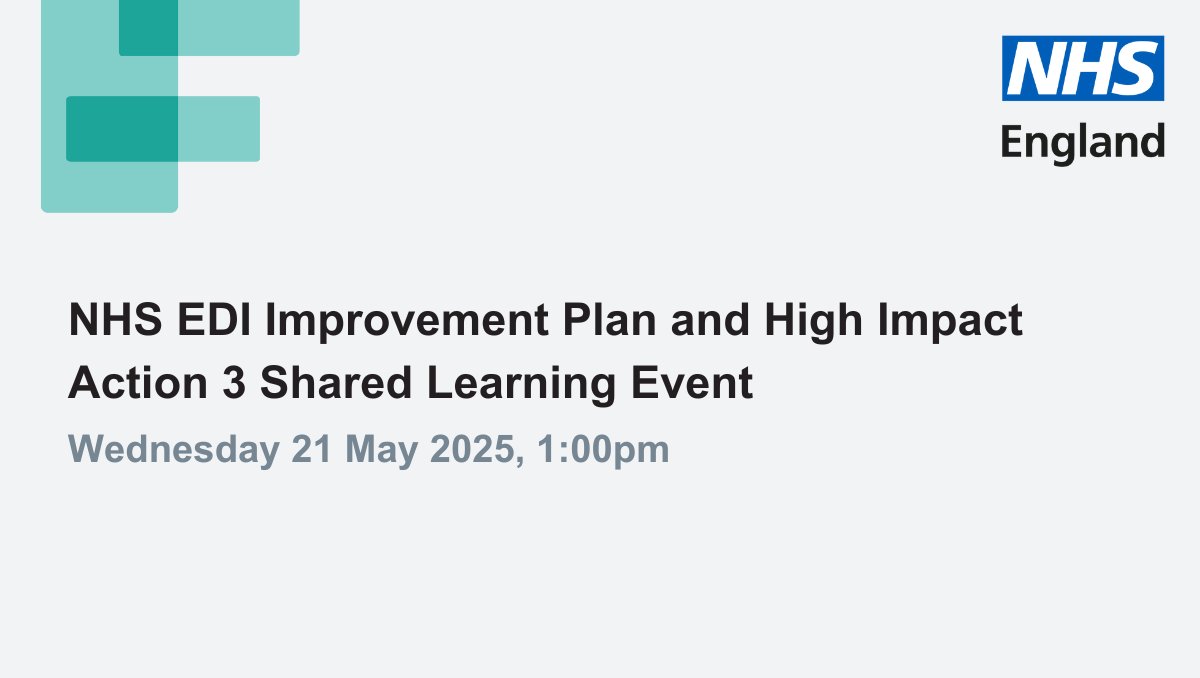 NHS
England

NHS EDI Improvement Plan and High Impact Action 3 Shared Learning Event

Wednesday 21 May 2025, 1:00pm